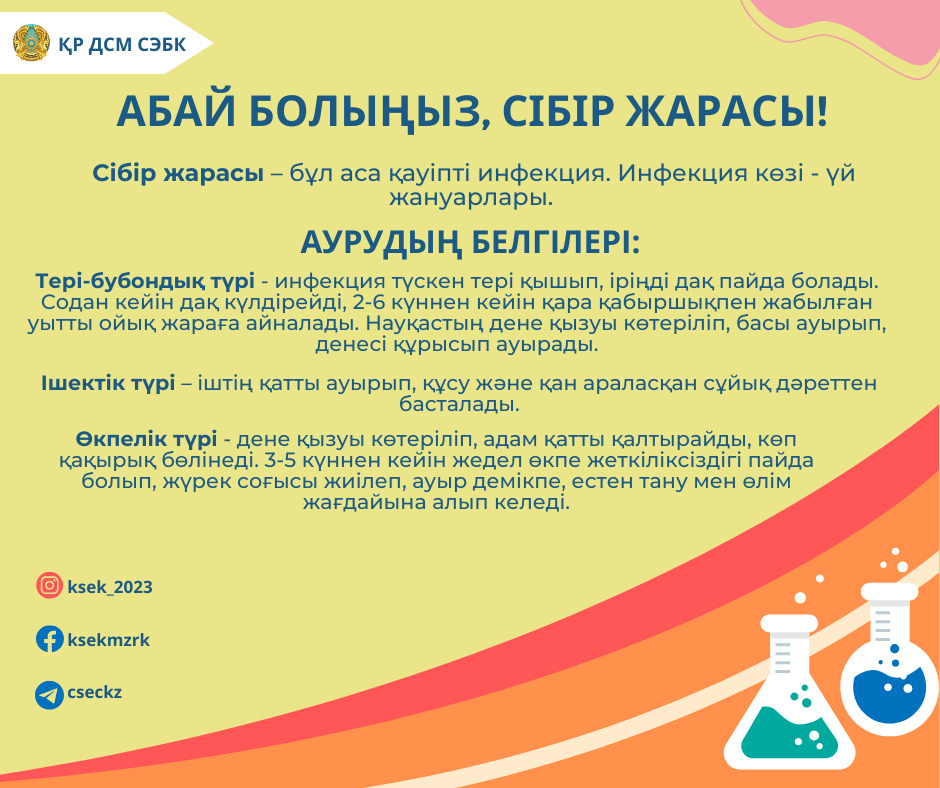 ҚР ДСМ СЭБК

АБАЙ БОЛЫҢЫЗ, СІБІР ЖАРАСЫ!

Сібір жарасы – бұл аса қауіпті инфекция. Инфекция көзі - үй жануарлары.

АУРУДЫҢ БЕЛГІЛЕРІ:

Тері-бубондық түрі - инфекция түскен тері қышып, іріңді дақ пайда болады. Содан кейін дақ күлдірейді, 2-6 күннен кейін қара қабыршықпен жабылған уытты ойық жараға айналады. Науқастың дене қызуы көтеріліп, басы ауырып, денесі құрысып ауырады.

Ішектік түрі – іштің қатты ауырып, құсу және қан араласқан сұйық дәреттен басталады.

Өкпелік түрі - дене қызуы көтеріліп, адам қатты қалтырайды, көп қақырық бөлінеді. 3-5 күннен кейін жедел өкпе жеткіліксіздігі пайда болып, жүрек соғысы жиілеп, ауыр демікпе, естен тану мен өлім жағдайына алып келеді.

ksek_2023

ksekmzrk

cseckz